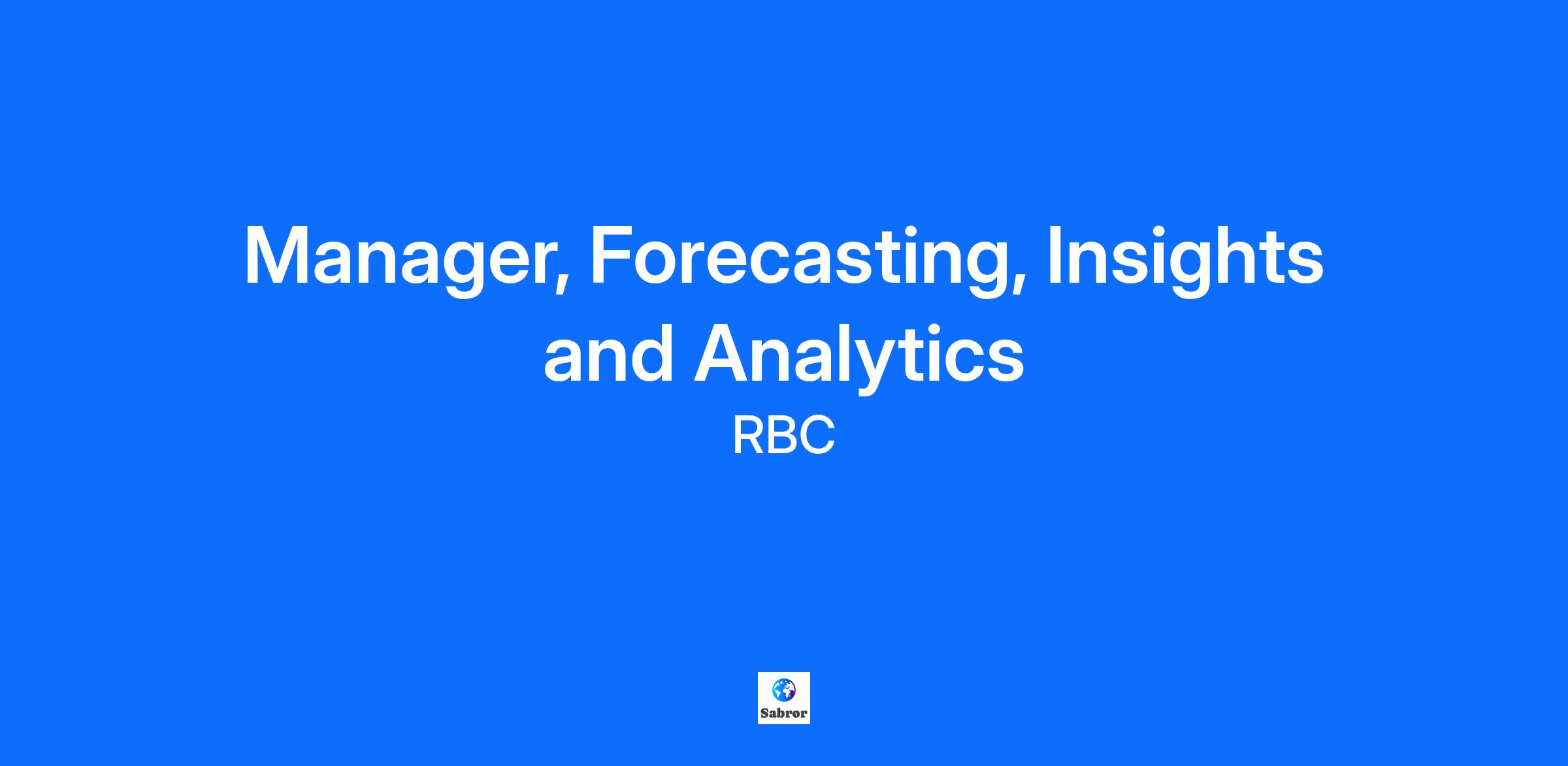 Manager, Forecasting, Insights and Analytics

RBC

Sabror